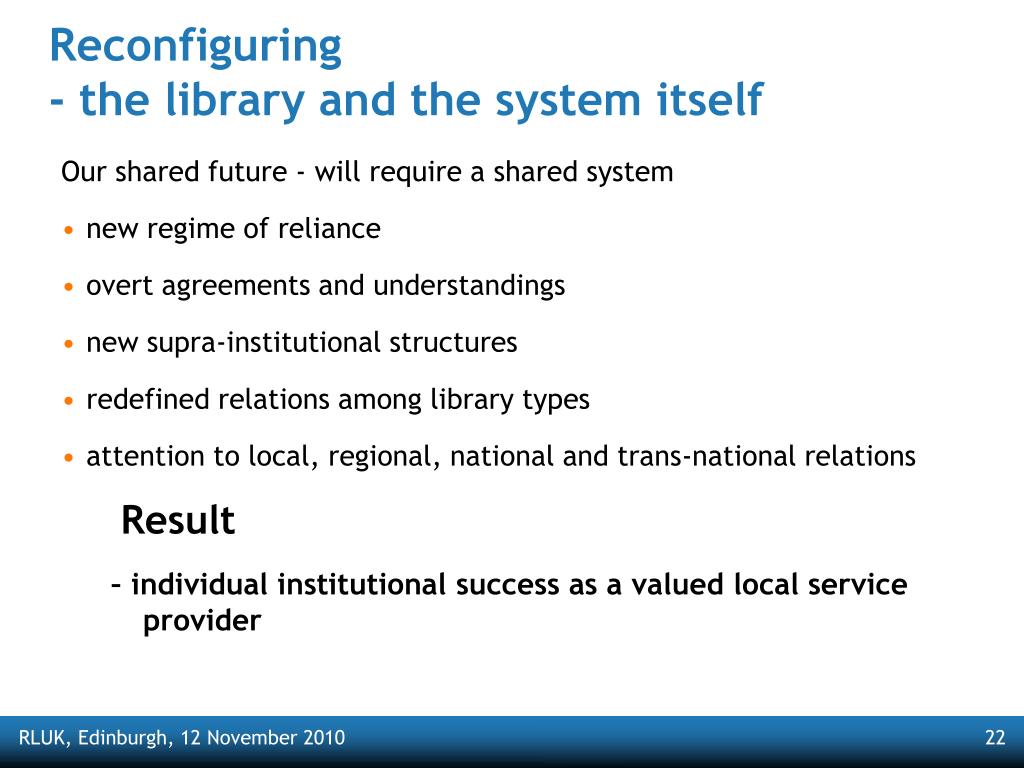 Reconfiguring
- the library and the system itself

Our shared future - will require a shared system

• new regime of reliance
• overt agreements and understandings
• new supra-institutional structures
• redefined relations among library types
• attention to local, regional, national and trans-national relations

Result

– individual institutional success as a valued local service provider

RLUK, Edinburgh, 12 November 2010

22